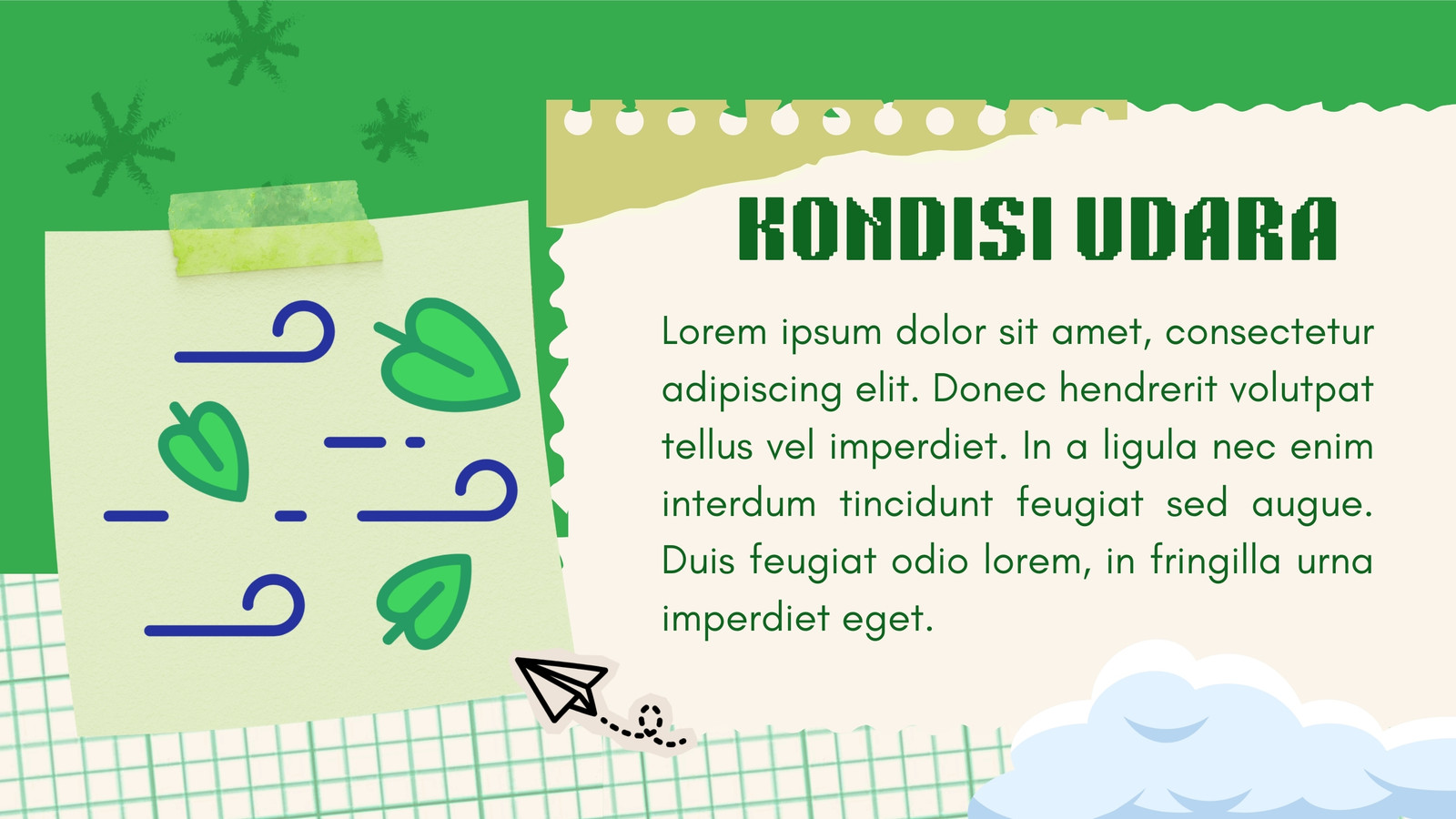 KONDISI UDARA

Lorem ipsum dolor sit amet, consectetur adipiscing elit. Donec hendrerit volutpat tellus vel imperdiet. In a ligula nec enim interdum tincidunt feugiat sed augue. Duis feugiat odio lorem, in fringilla urna imperdiet eget.